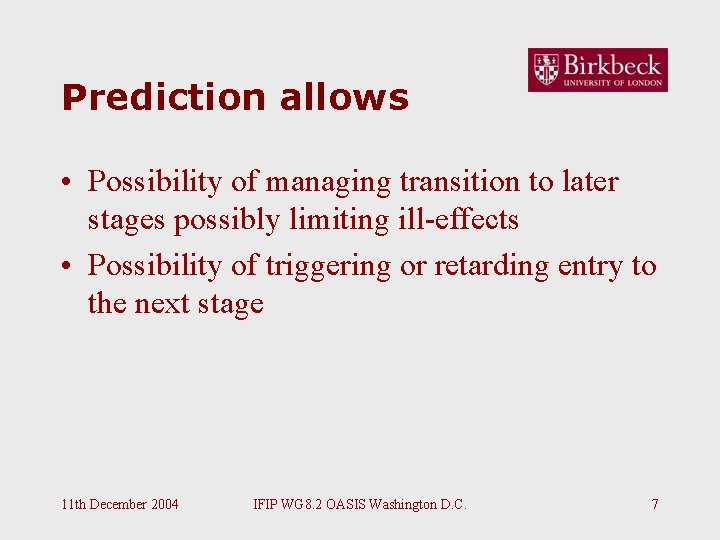 Birkbeck
UNIVERSITY OF LONDON

Prediction allows

• Possibility of managing transition to later stages possibly limiting ill-effects
• Possibility of triggering or retarding entry to the next stage

11th December 2004

IFIP WG 8.2 OASIS Washington D.C.

7